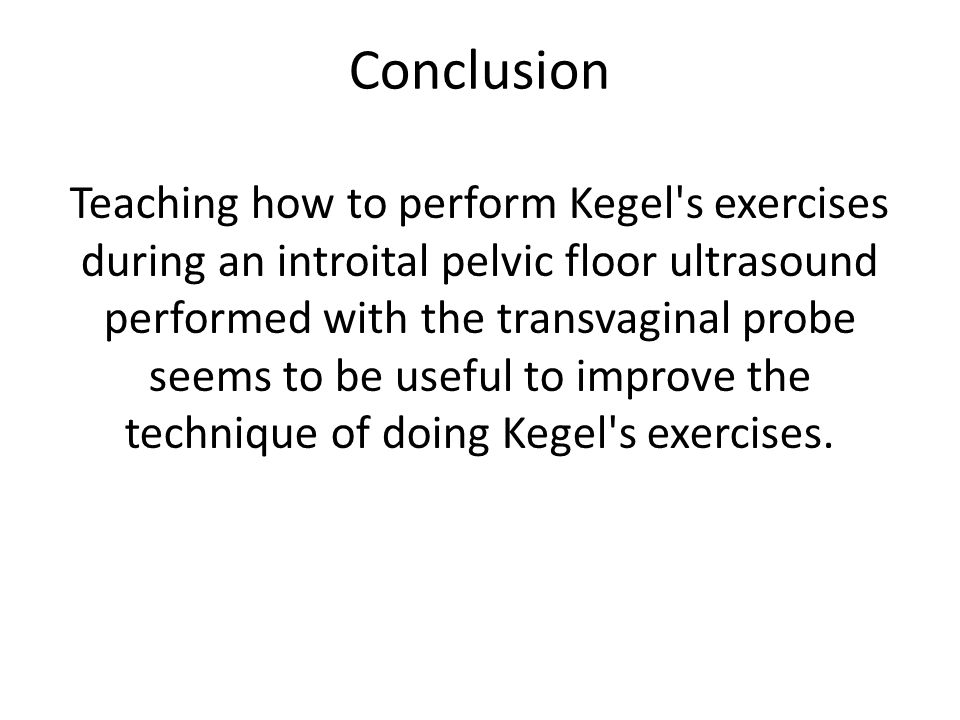 Conclusion

Teaching how to perform Kegel's exercises during an introital pelvic floor ultrasound performed with the transvaginal probe seems to be useful to improve the technique of doing Kegel's exercises.